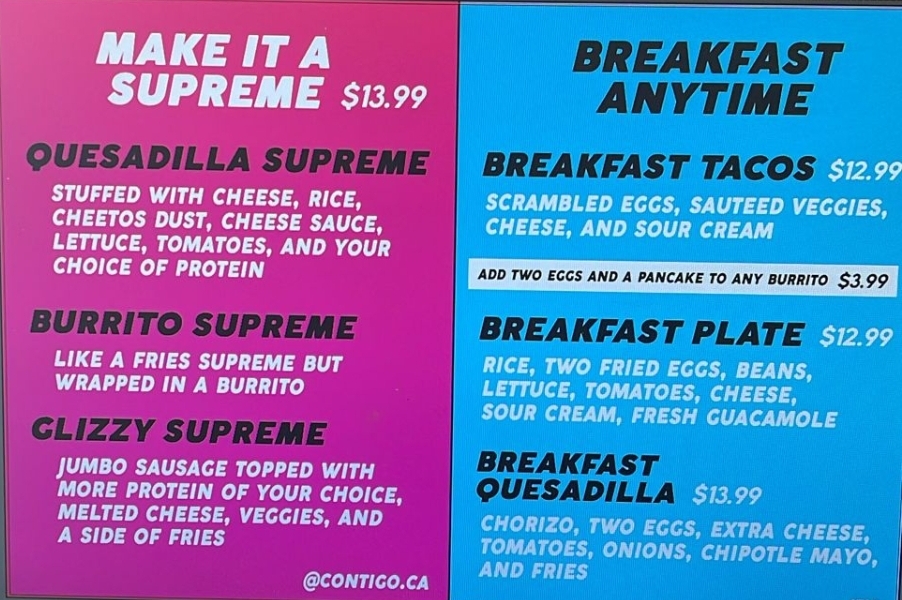 MAKE IT A SUPREME $13.99

QUESADILLA SUPREME

STUFFED WITH CHEESE, RICE, CHEETOS DUST, CHEESE SAUCE, LETTUCE, TOMATOES, AND YOUR CHOICE OF PROTEIN

BURRITO SUPREME

LIKE A FRIES SUPREME BUT WRAPPED IN A BURRITO

GLIZZY SUPREME

JUMBO SAUSAGE TOPPED WITH MORE PROTEIN OF YOUR CHOICE, MELTED CHEESE, VEGGIES, AND A SIDE OF FRIES

@CONTIGO.CA

BREAKFAST ANYTIME

BREAKFAST TACOS $12.99

SCRAMBLED EGGS, SAUTEED VEGGIES, CHEESE, AND SOUR CREAM

ADD TWO EGGS AND A PANCAKE TO ANY BURRITO $3.99

BREAKFAST PLATE $12.99

RICE, TWO FRIED EGGS, BEANS, LETTUCE, TOMATOES, CHEESE, SOUR CREAM, FRESH GUACAMOLE

BREAKFAST QUESADILLA $13.99

CHORIZO, TWO EGGS, EXTRA CHEESE, TOMATOES, ONIONS, CHIPOTLE MAYO, AND FRIES